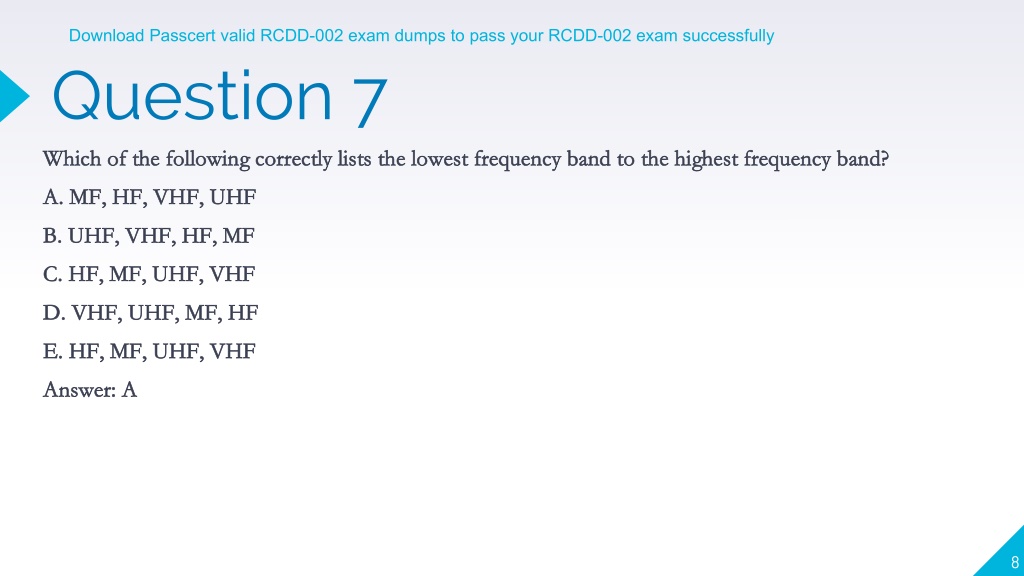 Download Passcert valid RCDD-002 exam dumps to pass your RCDD-002 exam successfully

Question 7

Which of the following correctly lists the lowest frequency band to the highest frequency band?

A. MF, HF, VHF, UHF

B. UHF, VHF, HF, MF

C. HF, MF, UHF, VHF

D. VHF, UHF, MF, HF

E. HF, MF, UHF, VHF

Answer: A

8